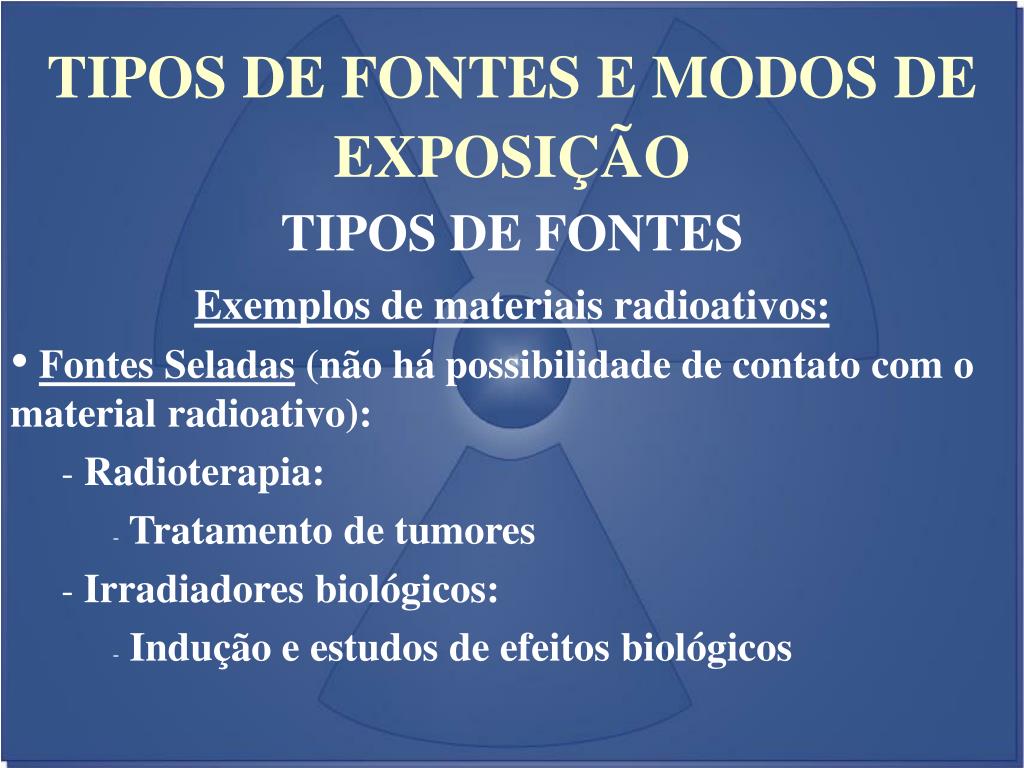 TIPOS DE FONTES E MODOS DE EXPOSIÇÃO

TIPOS DE FONTES

Exemplos de materiais radioativos:

• Fontes Seladas (não há possibilidade de contato com o material radioativo):

- Radioterapia:

- Tratamento de tumores

- Irradiadores biológicos:

- Indução e estudos de efeitos biológicos